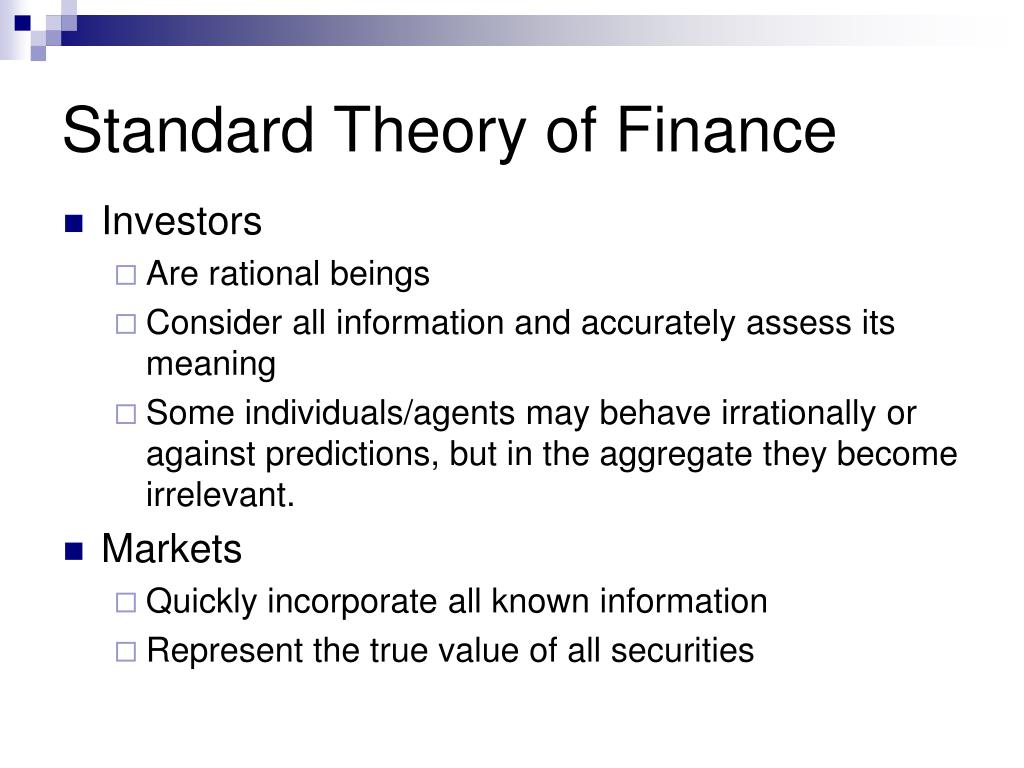 Standard Theory of Finance

Investors

Are rational beings

Consider all information and accurately assess its meaning

Some individuals/agents may behave irrationally or against predictions, but in the aggregate they become irrelevant.

Markets

Quickly incorporate all known information

Represent the true value of all securities